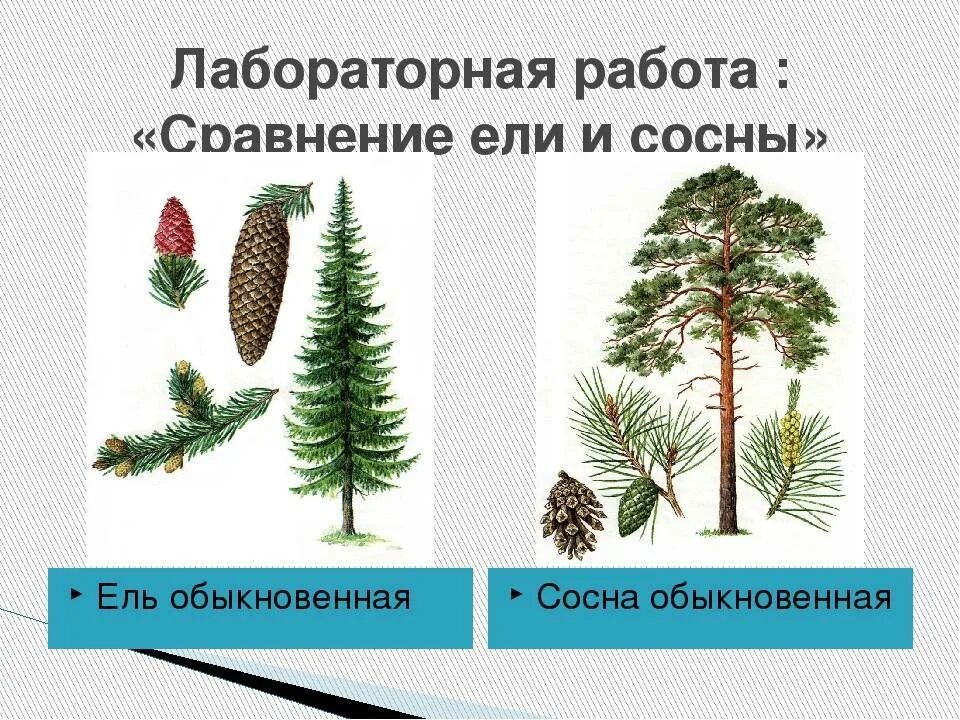 Лабораторная работа :
«Сравнение ели и сосны»

Ель обыкновенная

Сосна обыкновенная